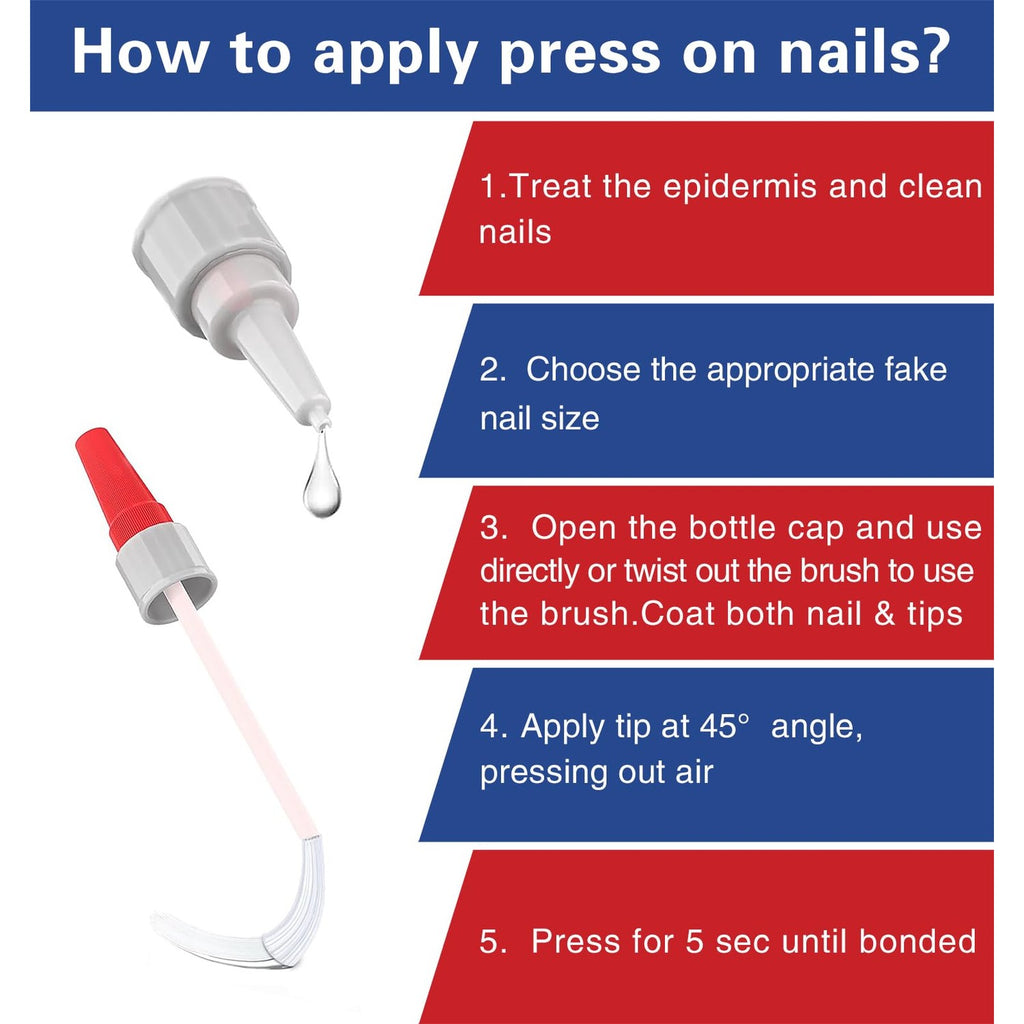 How to apply press on nails?

1.Treat the epidermis and clean nails

2. Choose the appropriate fake nail size

3. Open the bottle cap and use directly or twist out the brush to use the brush.Coat both nail & tips

4. Apply tip at 45° angle, pressing out air

5. Press for 5 sec until bonded